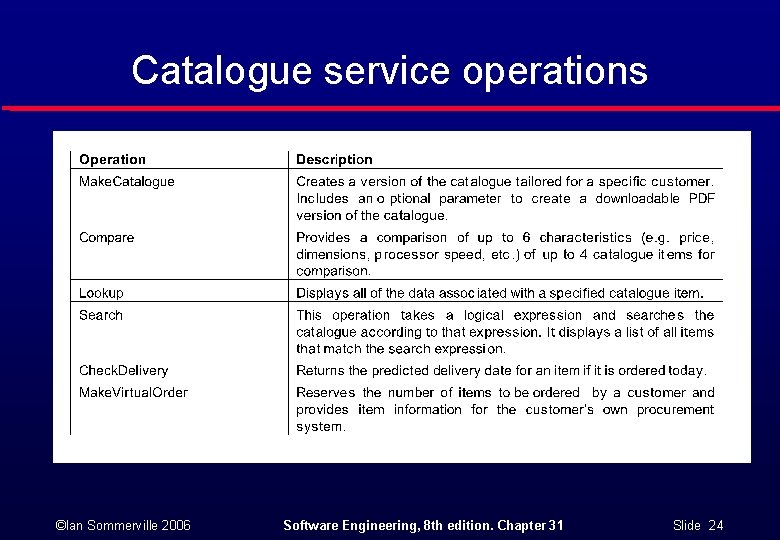 Catalogue service operations

| Operation | Description |
|---|---|
| MakeCatalogue | Creates a version of the catalogue tailored for a specific customer. Includes an optional parameter to create a downloadable PDF version of the catalogue. |
| Compare | Provides a comparison of up to 6 characteristics (e.g. price, dimensions, processor speed, etc.) of up to 4 catalogue items for comparison. |
| Lookup | Displays all of the data associated with a specified catalogue item. |
| Search | This operation takes a logical expression and searches the catalogue according to that expression. It displays a list of all items that match the search expression. |
| CheckDelivery | Returns the predicted delivery date for an item if it is ordered today. |
| MakeVirtualOrder | Reserves the number of items to be ordered by a customer and provides item information for the customer's own procurement system. |

©Ian Sommerville 2006 Software Engineering, 8th edition. Chapter 31 Slide 24